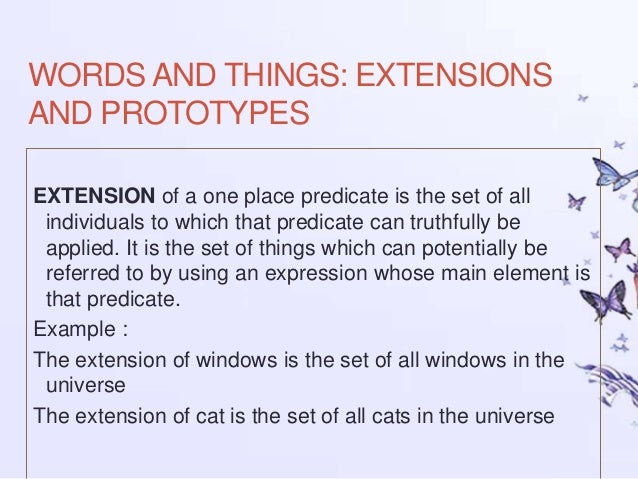 WORDS AND THINGS: EXTENSIONS AND PROTOTYPES

EXTENSION of a one place predicate is the set of all individuals to which that predicate can truthfully be applied. It is the set of things which can potentially be referred to by using an expression whose main element is that predicate.

Example :

The extension of windows is the set of all windows in the universe

The extension of cat is the set of all cats in the universe